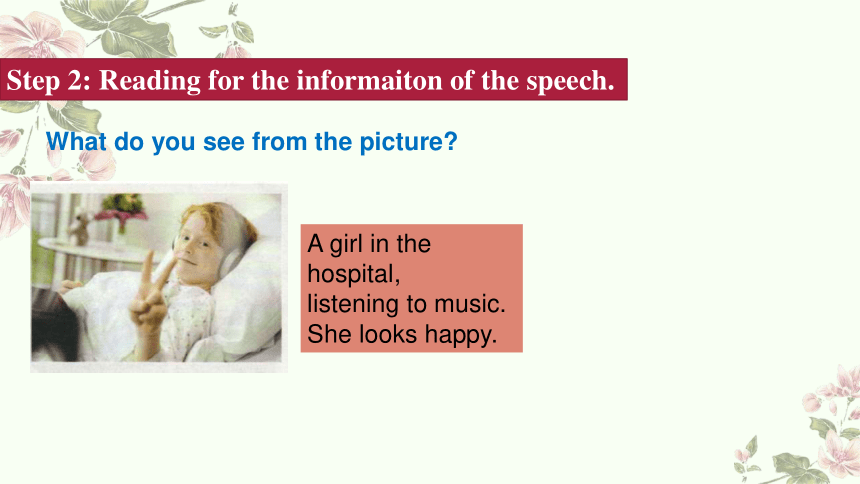 Step 2: Reading for the informaiton of the speech.

What do you see from the picture?

A girl in the hospital, listening to music. She looks happy.